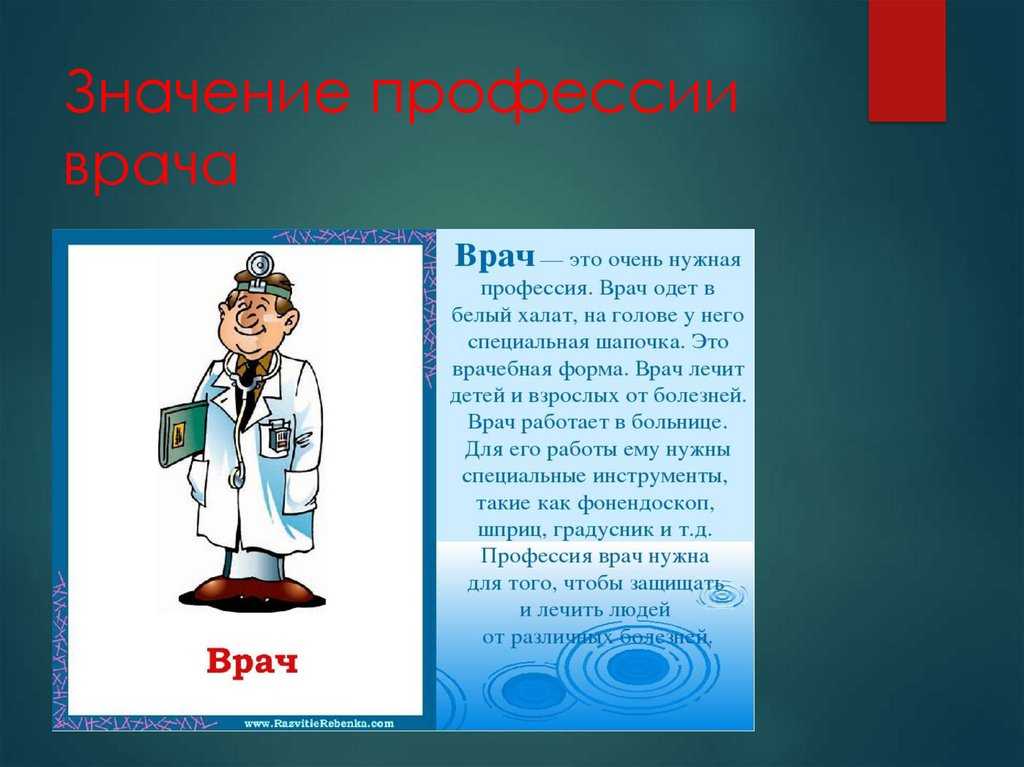 Значение профессии врача

Врач

www.RazvitieRebenka.com

Врач — это очень нужная профессия. Врач одет в белый халат, на голове у него специальная шапочка. Это врачебная форма. Врач лечит детей и взрослых от болезней. Врач работает в больнице. Для его работы ему нужны специальные инструменты, такие как фонендоскоп, шприц, градусник и т.д.

Профессия врач нужна для того, чтобы защищать и лечить людей от различных болезней.